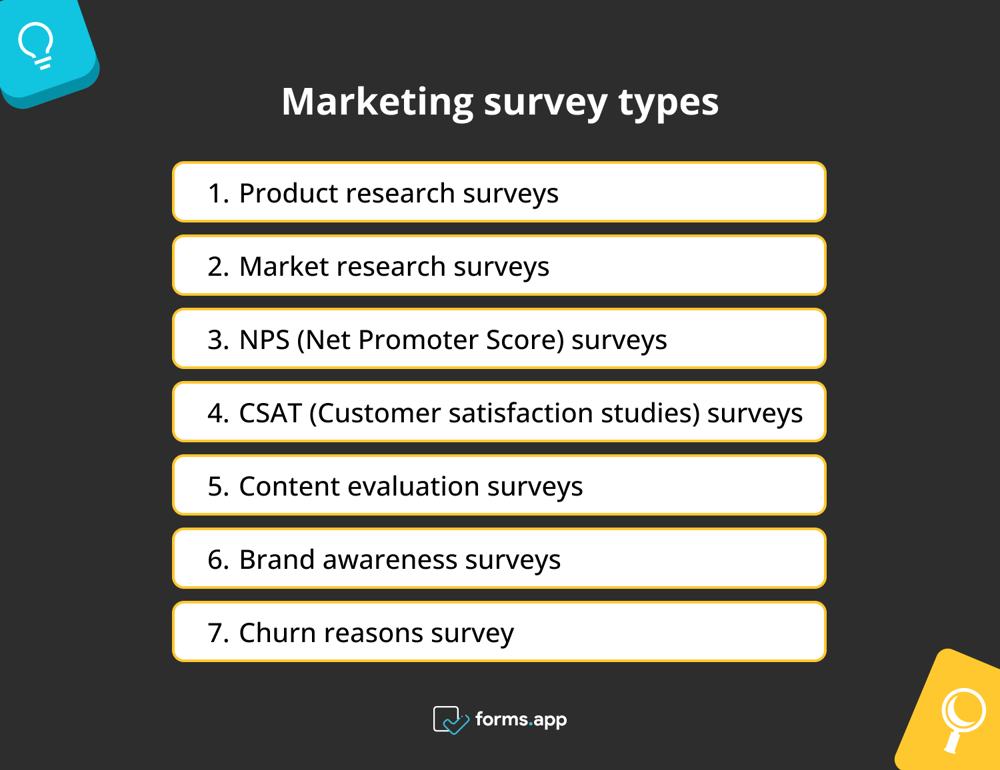 Marketing survey types

1. Product research surveys
2. Market research surveys
3. NPS (Net Promoter Score) surveys
4. CSAT (Customer satisfaction studies) surveys
5. Content evaluation surveys
6. Brand awareness surveys
7. Churn reasons survey

forms.app